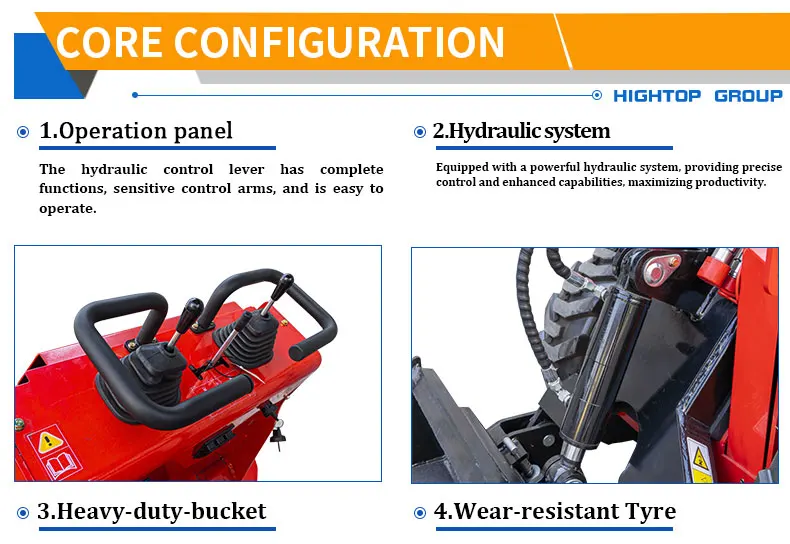 CORE CONFIGURATION

HIGHTOP GROUP

1.Operation panel

The hydraulic control lever has complete functions, sensitive control arms, and is easy to operate.

2.Hydraulic system

Equipped with a powerful hydraulic system, providing precise control and enhanced capabilities, maximizing productivity.

3.Heavy-duty-bucket

4.Wear-resistant Tyre